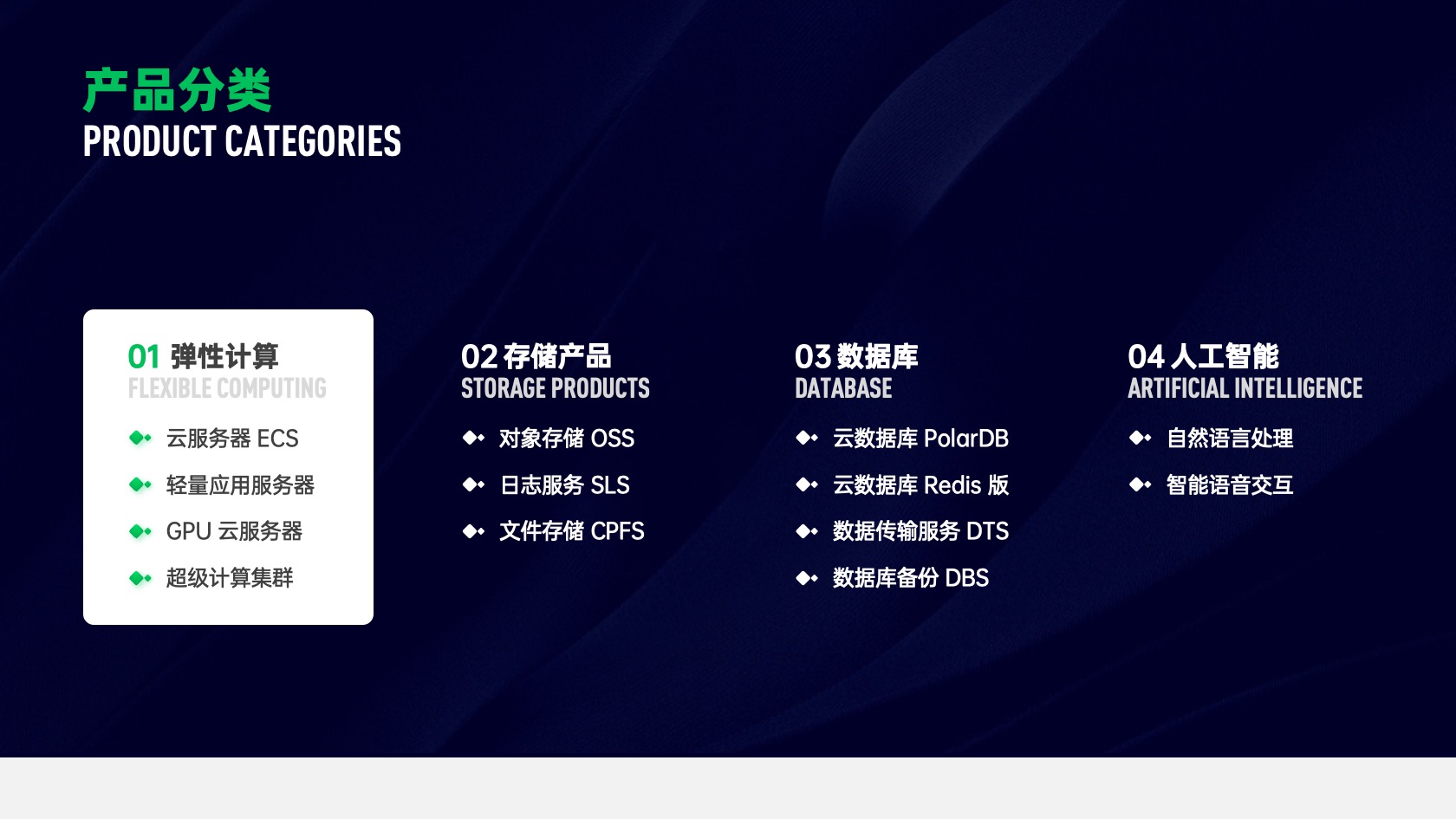 产品分类
PRODUCT CATEGORIES

01 弹性计算
FLEXIBLE COMPUTING
云服务器 ECS
轻量应用服务器
GPU 云服务器
超级计算集群

02 存储产品
STORAGE PRODUCTS
对象存储 OSS
日志服务 SLS
文件存储 CPFS

03 数据库
DATABASE
云数据库 PolarDB
云数据库 Redis 版
数据传输服务 DTS
数据库备份 DBS

04 人工智能
ARTIFICIAL INTELLIGENCE
自然语言处理
智能语音交互